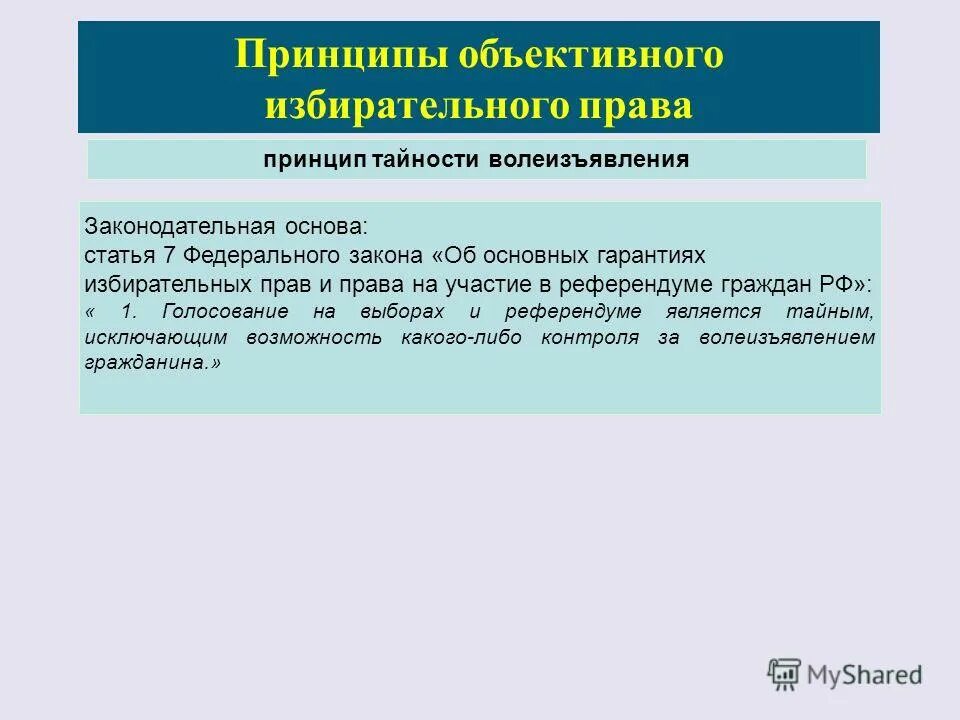 Принципы объективного избирательного права

принцип тайности волеизъявления

Законодательная основа:
статья 7 Федерального закона «Об основных гарантиях избирательных прав и права на участие в референдуме граждан РФ»:
« 1. Голосование на выборах и референдуме является тайным, исключающим возможность какого-либо контроля за волеизъявлением гражданина.»

MyShared